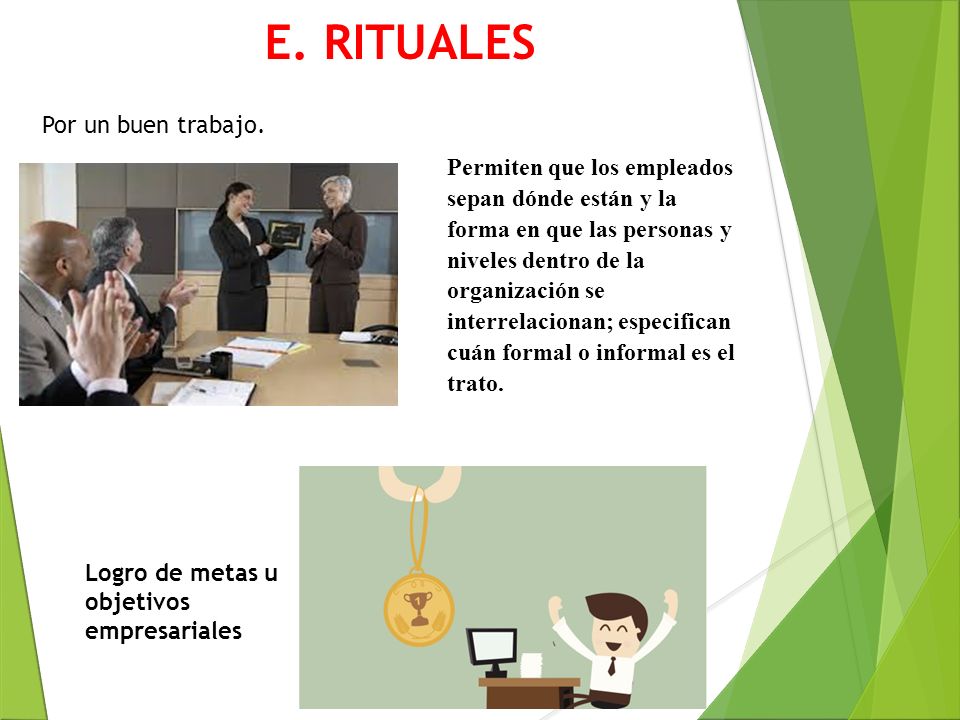 E. RITUALES

Por un buen trabajo.

Permiten que los empleados sepan dónde están y la forma en que las personas y niveles dentro de la organización se interrelacionan; especifican cuán formal o informal es el trato.

Logro de metas u objetivos empresariales

1